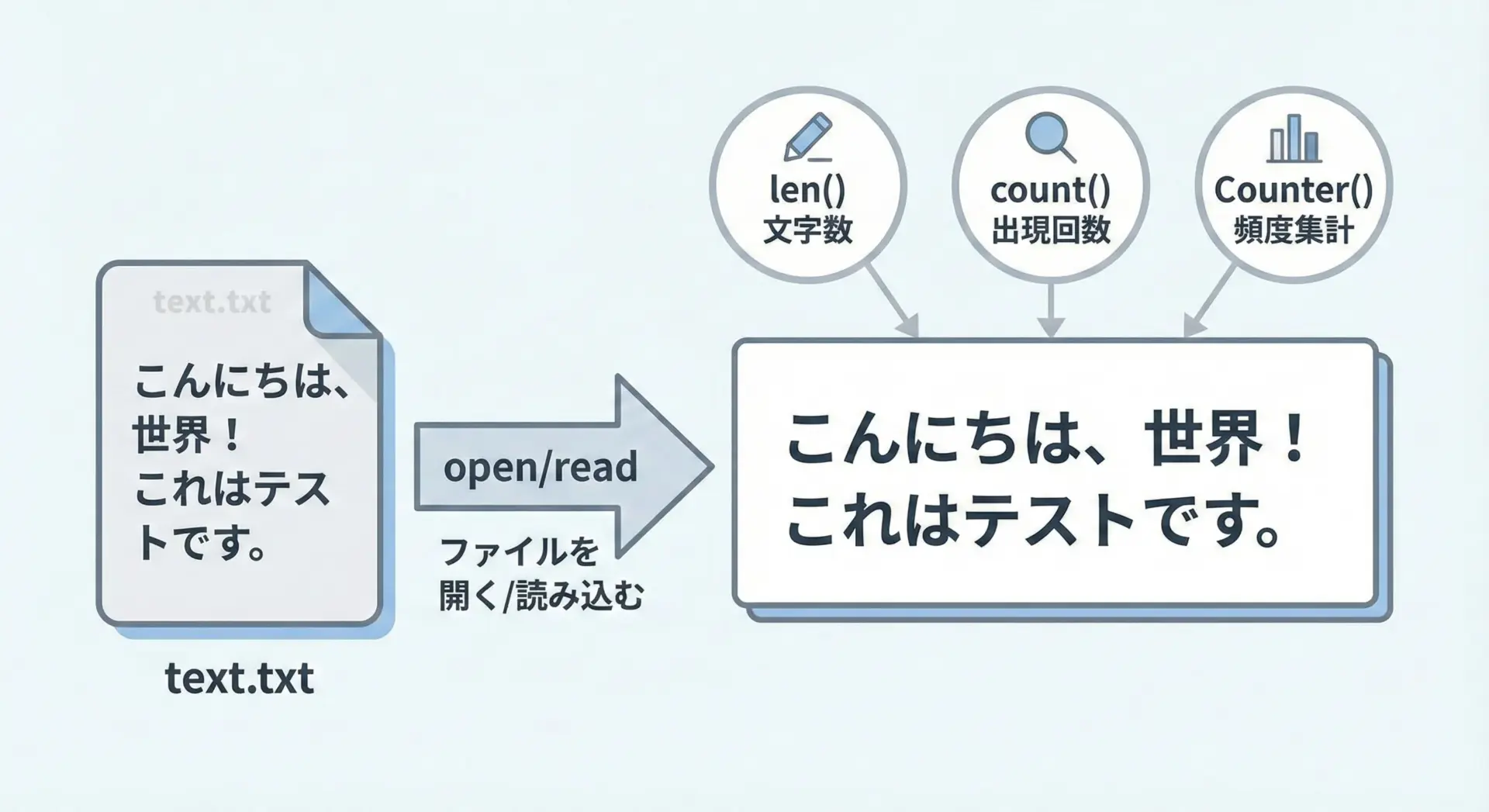 text.txt

こんにちは、世界！これはテストです。

text.txt

open/read

ファイルを開く/読み込む

len()
文字数

count()
出現回数

Counter()
頻度集計

こんにちは、世界！
これはテストです。